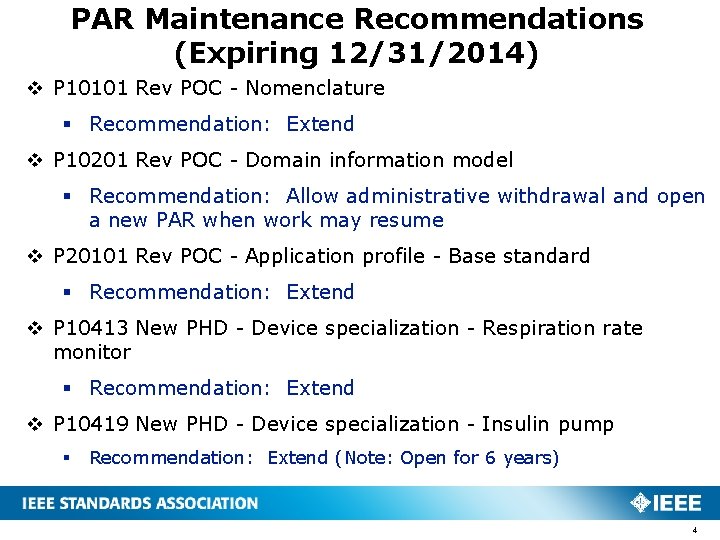 PAR Maintenance Recommendations (Expiring 12/31/2014)

❖ P10101 Rev POC - Nomenclature

▪ Recommendation: Extend

❖ P10201 Rev POC - Domain information model

▪ Recommendation: Allow administrative withdrawal and open a new PAR when work may resume

❖ P20101 Rev POC - Application profile - Base standard

▪ Recommendation: Extend

❖ P10413 New PHD - Device specialization - Respiration rate monitor

▪ Recommendation: Extend

❖ P10419 New PHD - Device specialization - Insulin pump

▪ Recommendation: Extend (Note: Open for 6 years)

IEEE STANDARDS ASSOCIATION

IEEE

4